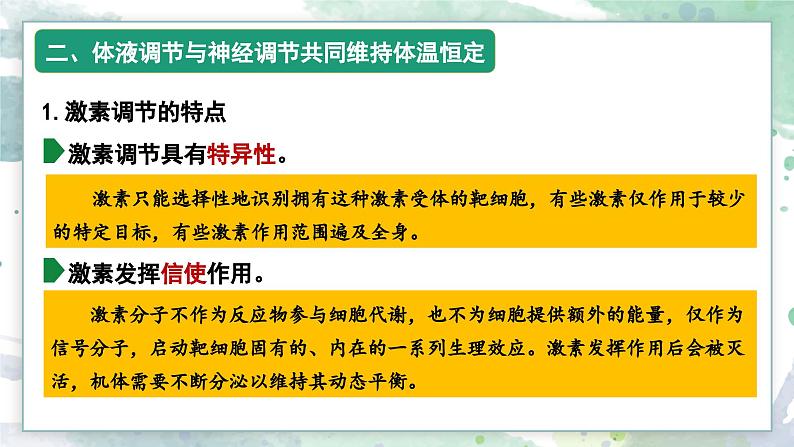 二、体液调节与神经调节共同维持体温恒定

1. 激素调节的特点

激素调节具有特异性。

激素只能选择性地识别拥有这种激素受体的靶细胞，有些激素仅作用于较少的特定目标，有些激素作用范围遍及全身。

激素发挥信使作用。

激素分子不作为反应物参与细胞代谢，也不为细胞提供额外的能量，仅作为信号分子，启动靶细胞固有的、内在的一系列生理效应。激素发挥作用后会被灭活，机体需要不断分泌以维持其动态平衡。